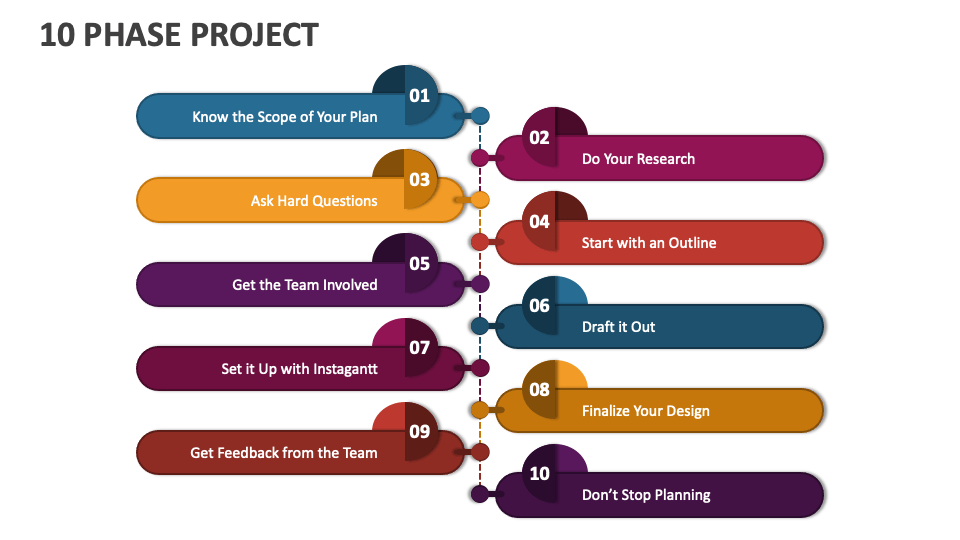 10 PHASE PROJECT

01
Know the Scope of Your Plan

02
Do Your Research

03
Ask Hard Questions

04
Start with an Outline

05
Get the Team Involved

06
Draft it Out

07
Set it Up with Instagantt

08
Finalize Your Design

09
Get Feedback from the Team

10
Don't Stop Planning